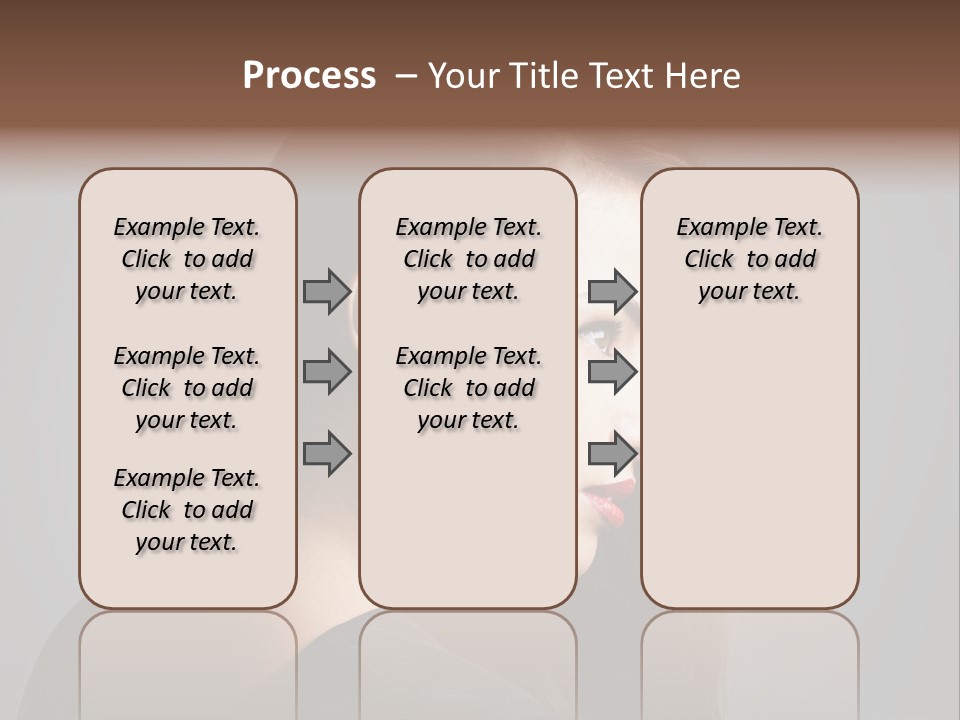 Process – Your Title Text Here

Example Text. Click to add your text.

Example Text. Click to add your text.

Example Text. Click to add your text.

Example Text. Click to add your text.

Example Text. Click to add your text.

Example Text. Click to add your text.